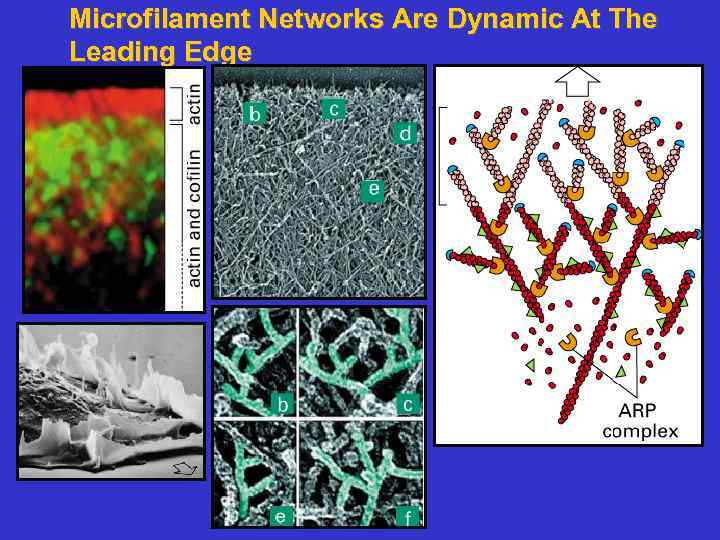 Microfilament Networks Are Dynamic At The Leading Edge

actin

actin and cofilin

b
c
d
e

b
c
e
f

ARP complex